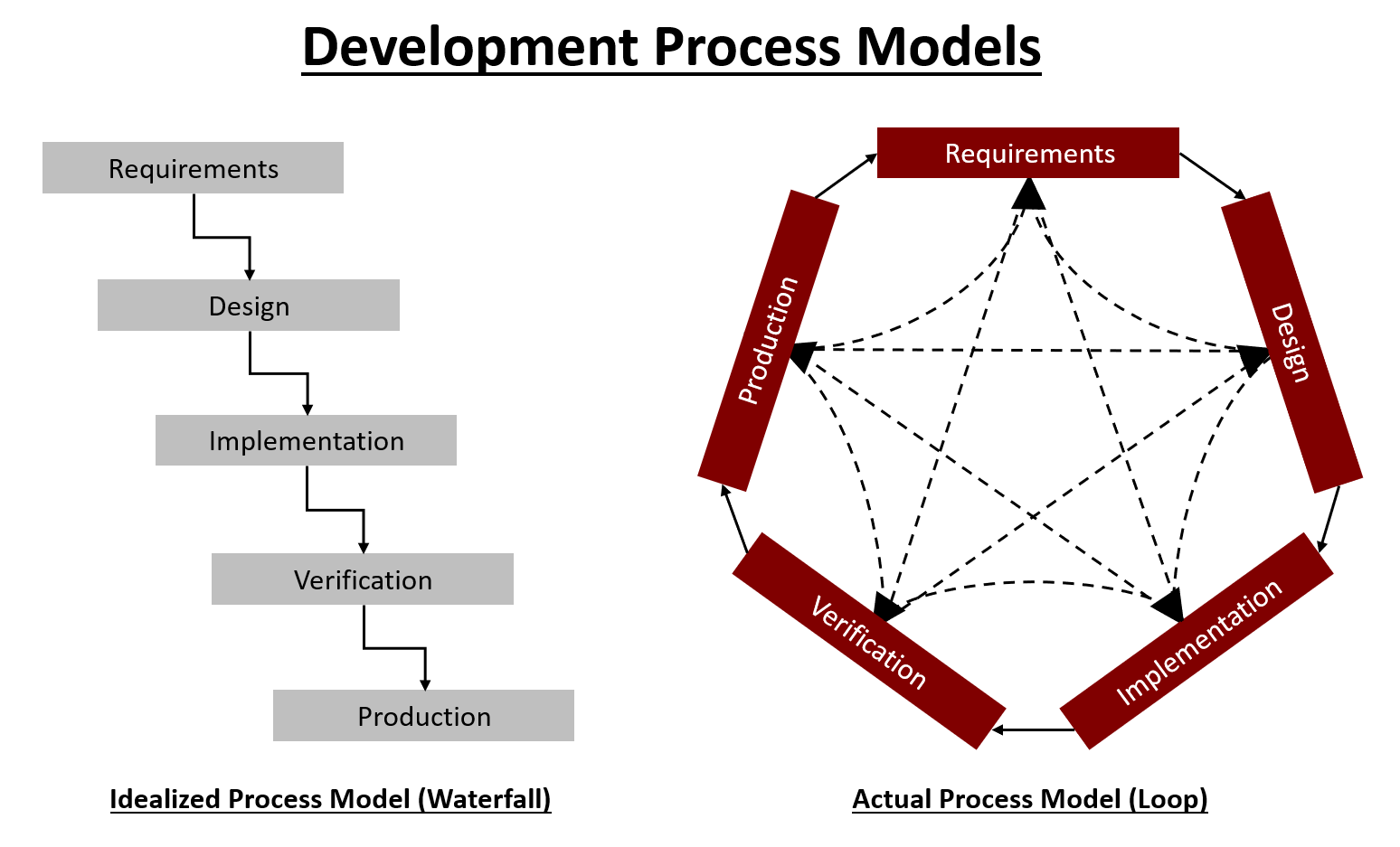 Development Process Models

Requirements

Design

Implementation

Verification

Production

Idealized Process Model (Waterfall)

Requirements

Design

Implementation

Verification

Production

Actual Process Model (Loop)